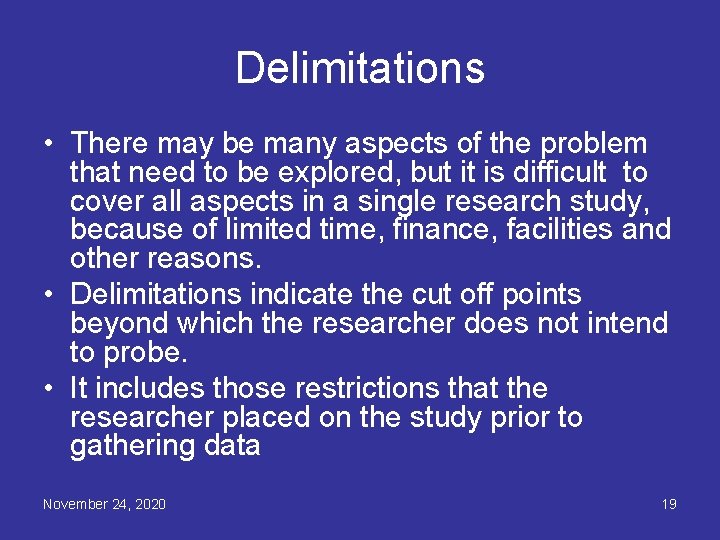 Delimitations

• There may be many aspects of the problem that need to be explored, but it is difficult to cover all aspects in a single research study, because of limited time, finance, facilities and other reasons.
• Delimitations indicate the cut off points beyond which the researcher does not intend to probe.
• It includes those restrictions that the researcher placed on the study prior to gathering data

November 24, 2020

19